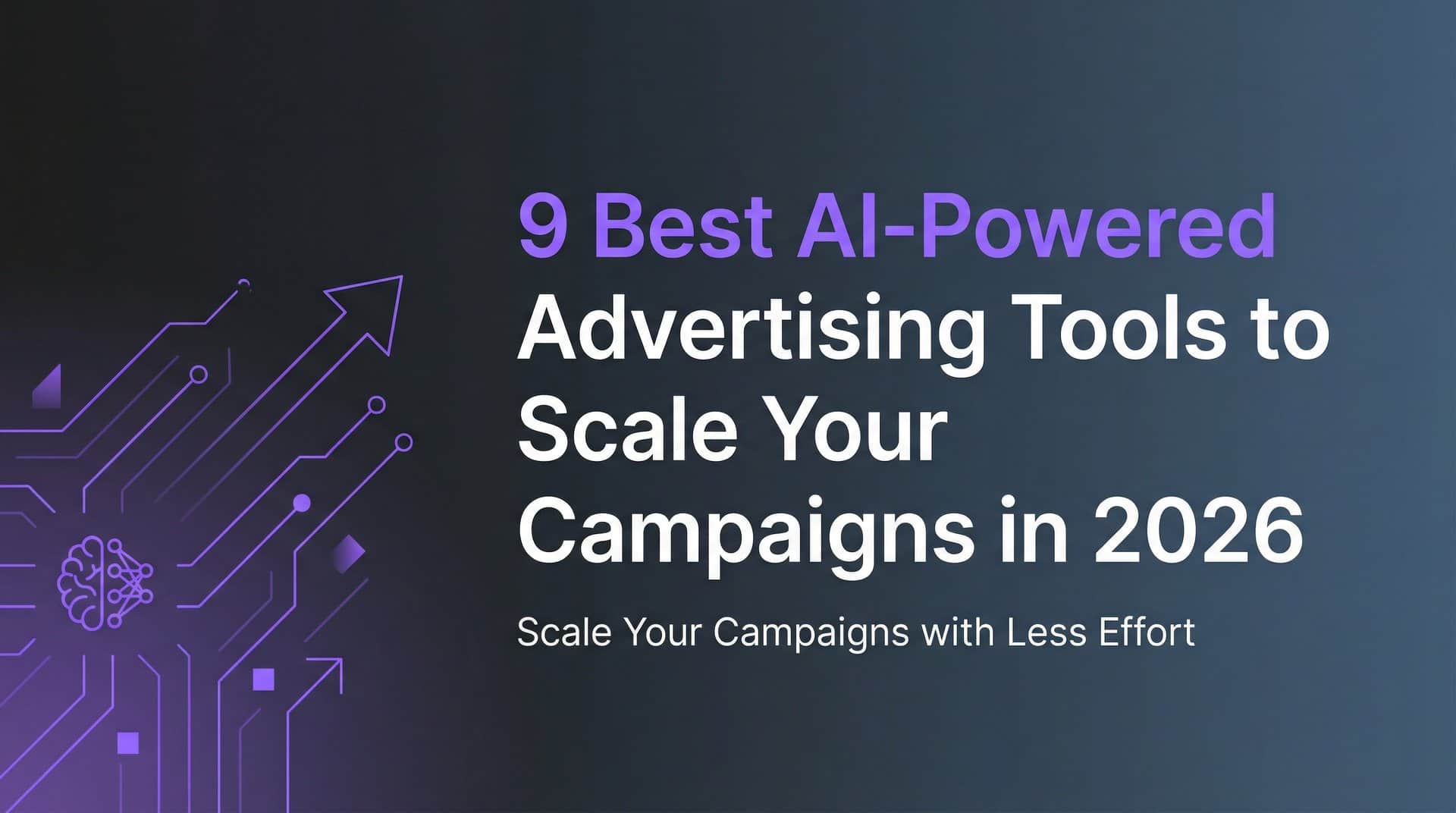 9 Best AI-Powered Advertising Tools to Scale Your Campaigns in 2026

Scale Your Campaigns with Less Effort